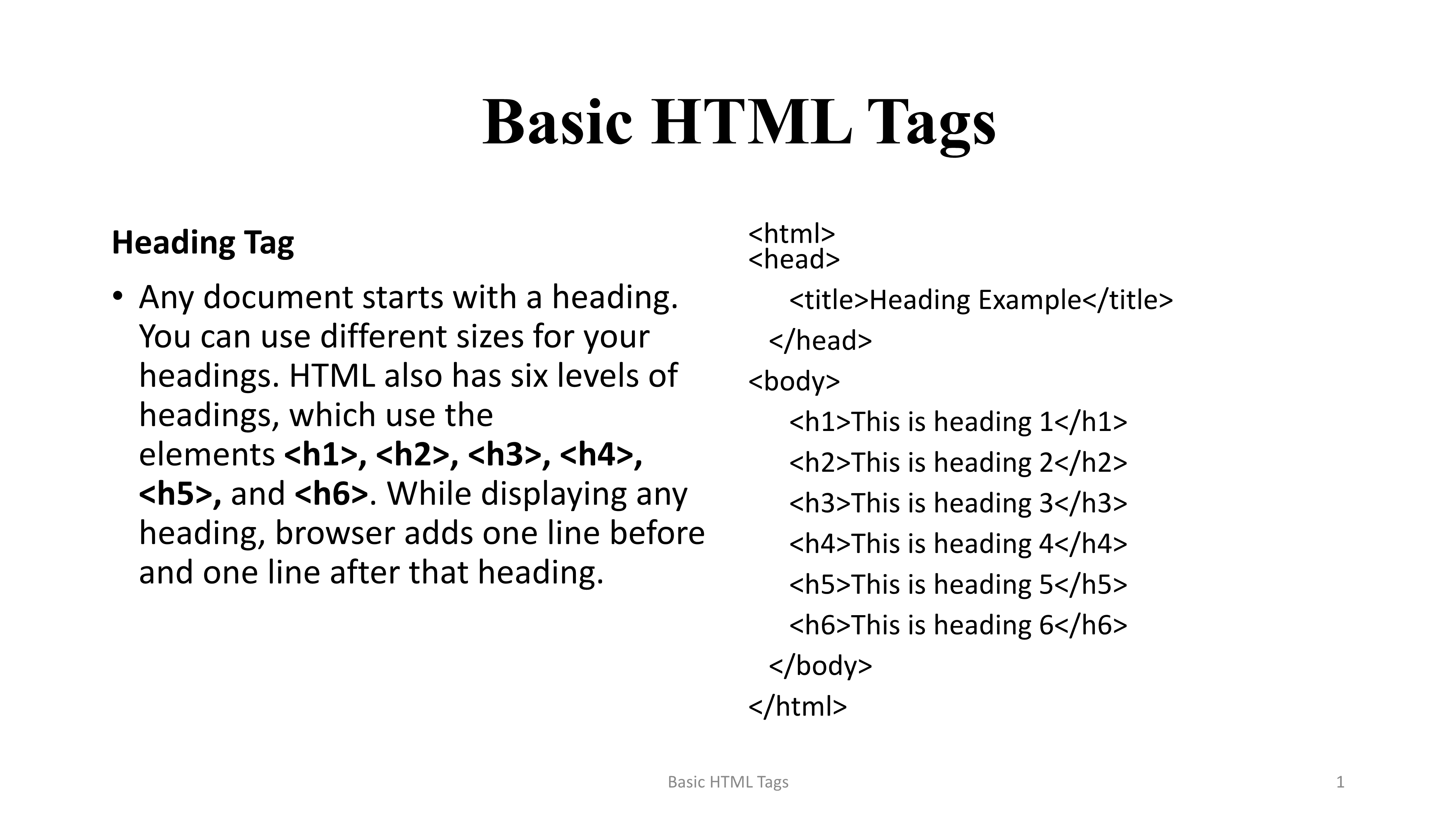 Basic HTML Tags

Heading Tag

• Any document starts with a heading. You can use different sizes for your headings. HTML also has six levels of headings, which use the elements <h1>, <h2>, <h3>, <h4>, <h5>, and <h6>. While displaying any heading, browser adds one line before and one line after that heading.

<html>
<head>
<title>Heading Example</title>
</head>
<body>
<h1>This is heading 1</h1>
<h2>This is heading 2</h2>
<h3>This is heading 3</h3>
<h4>This is heading 4</h4>
<h5>This is heading 5</h5>
<h6>This is heading 6</h6>
</body>
</html>

Basic HTML Tags

1